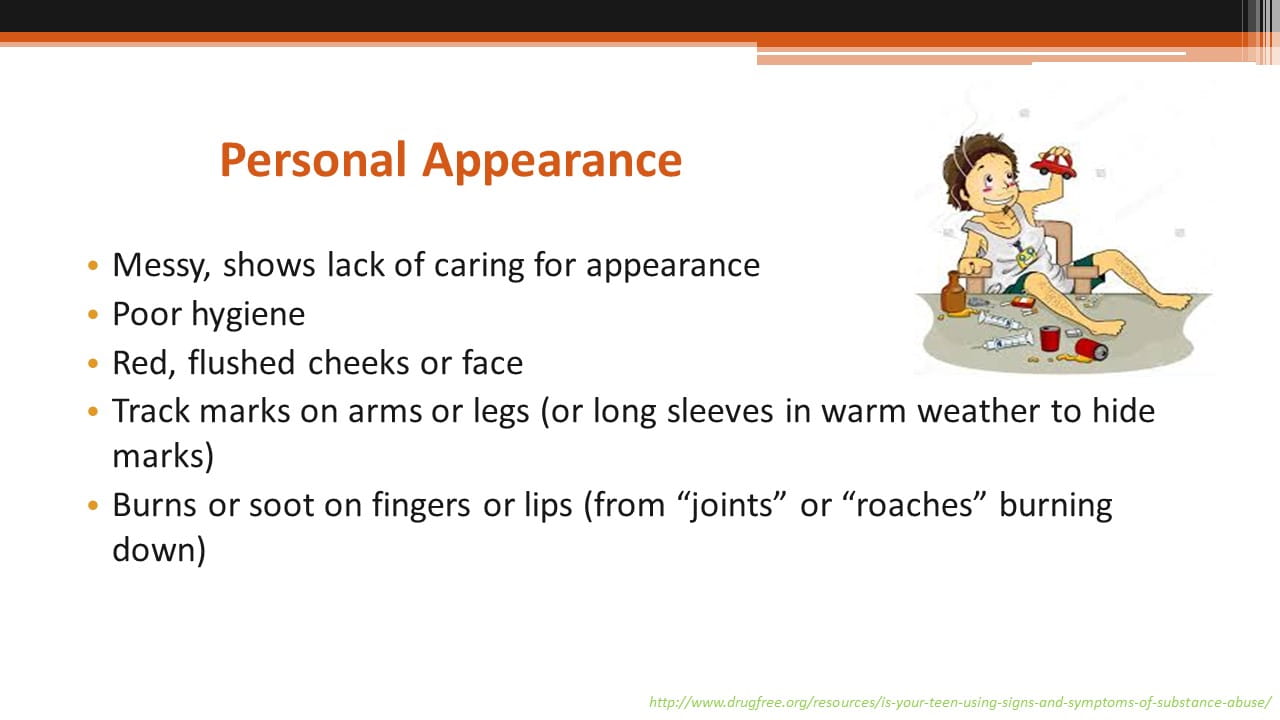 Personal Appearance

• Messy, shows lack of caring for appearance
• Poor hygiene
• Red, flushed cheeks or face
• Track marks on arms or legs (or long sleeves in warm weather to hide marks)
• Burns or soot on fingers or lips (from “joints” or “roaches” burning down)

http://www.drugfree.org/resources/is-your-teen-using-signs-and-symptoms-of-substance-abuse/